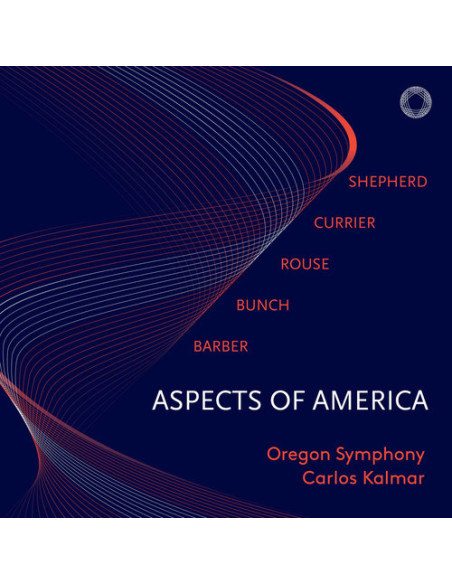 SHEPHERD
CURRIER
ROUSE
BUNCH
BARBER

ASPECTS OF AMERICA

Oregon Symphony
Carlos Kalmar